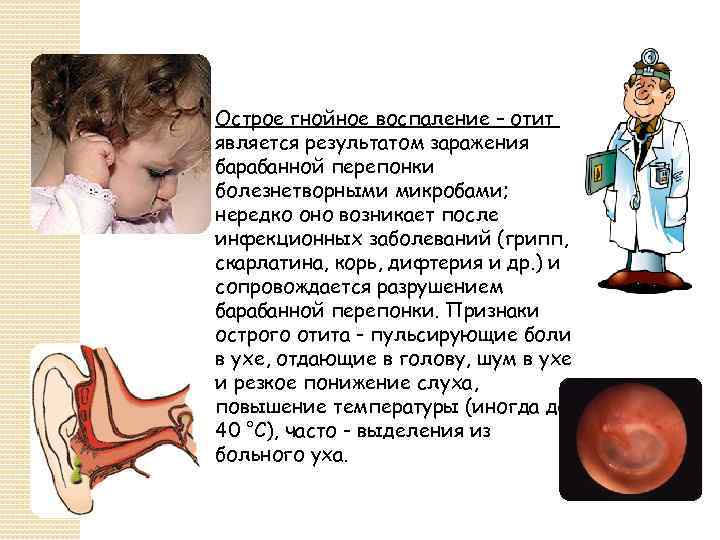 Острое гнойное воспаление – отит является результатом заражения барабанной перепонки болезнетворными микробами; нередко оно возникает после инфекционных заболеваний (грипп, скарлатина, корь, дифтерия и др.) и сопровождается разрушением барабанной перепонки. Признаки острого отита – пульсирующие боли в ухе, отдающие в голову, шум в ухе и резкое понижение слуха, повышение температуры (иногда до 40 °С), часто – выделения из больного уха.